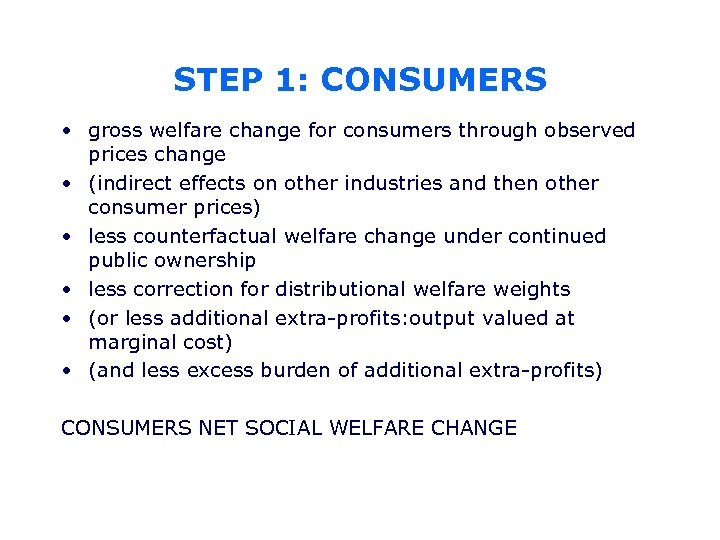 STEP 1: CONSUMERS

• gross welfare change for consumers through observed prices change
• (indirect effects on other industries and then other consumer prices)
• less counterfactual welfare change under continued public ownership
• less correction for distributional welfare weights
• (or less additional extra-profits:output valued at marginal cost)
• (and less excess burden of additional extra-profits)

CONSUMERS NET SOCIAL WELFARE CHANGE